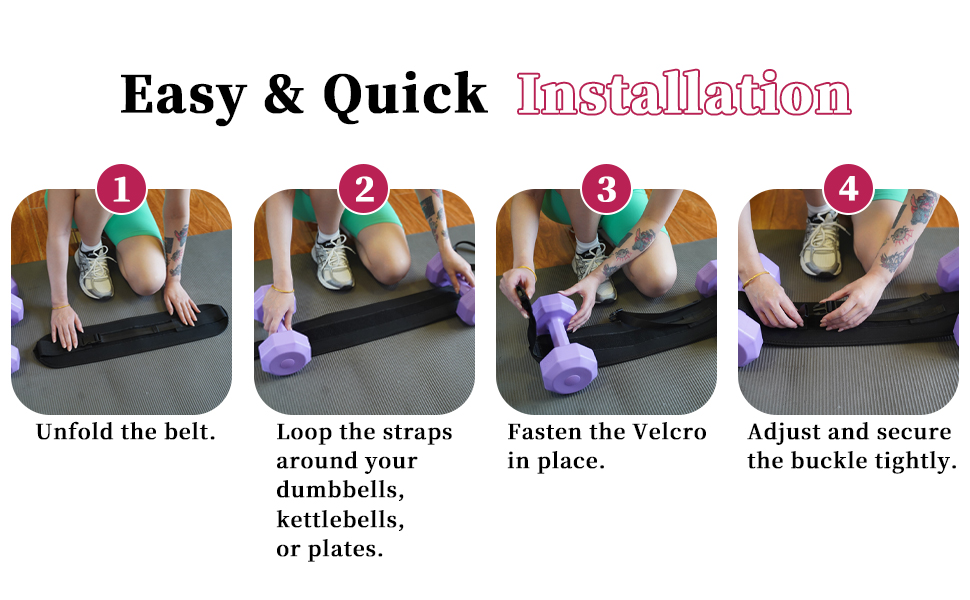 Easy & Quick Installation

1

Unfold the belt.

2

Loop the straps around your dumbbells, kettlebells, or plates.

3

Fasten the Velcro in place.

4

Adjust and secure the buckle tightly.